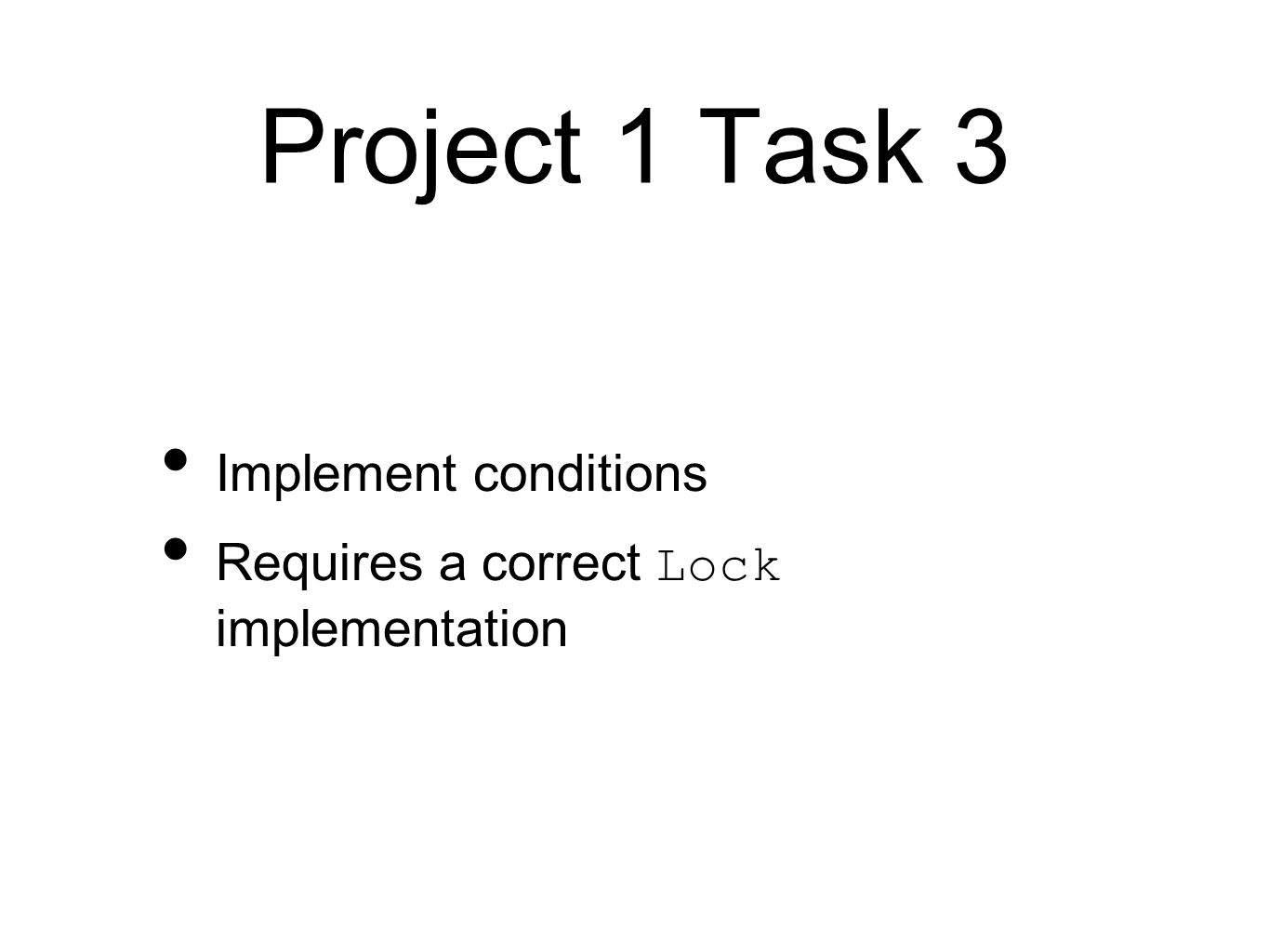 Project 1 Task 3

• Implement conditions
• Requires a correct Lock implementation